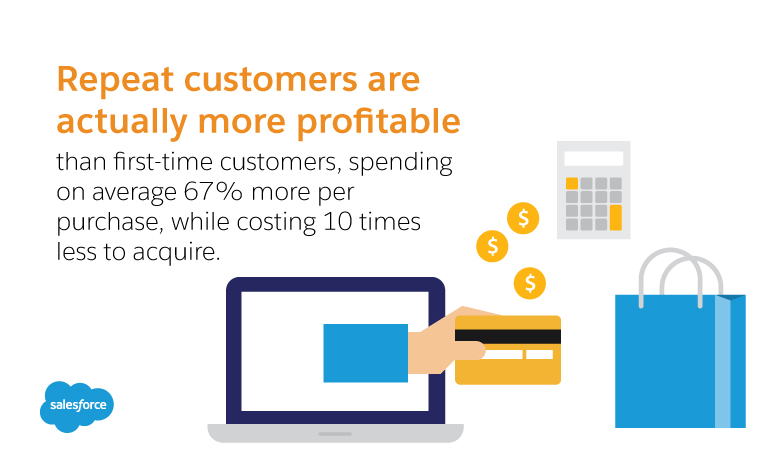 Repeat customers are actually more profitable

than first-time customers, spending on average 67% more per purchase, while costing 10 times less to acquire.

$

$

$

salesforce